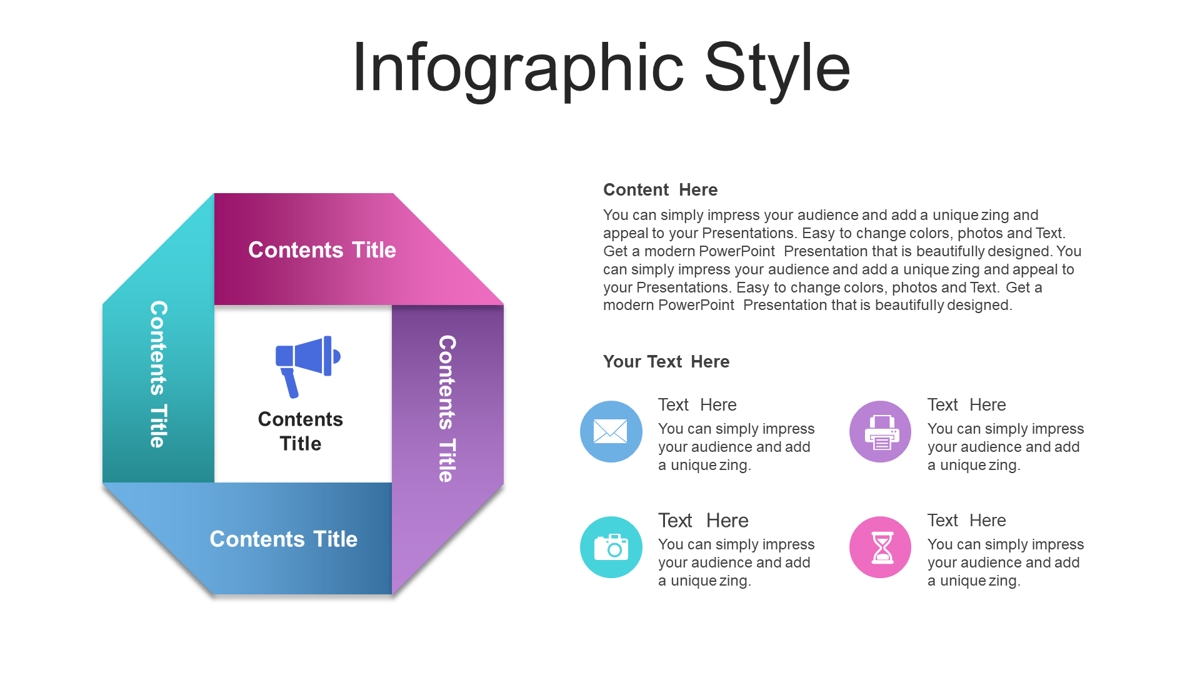 Infographic Style

Contents Title

Contents Title

Contents Title

Contents Title

Contents Title

Content Here

You can simply impress your audience and add a unique zing and appeal to your Presentations. Easy to change colors, photos and Text. Get a modern PowerPoint Presentation that is beautifully designed. You can simply impress your audience and add a unique zing and appeal to your Presentations. Easy to change colors, photos and Text. Get a modern PowerPoint Presentation that is beautifully designed.

Your Text Here

Text Here
You can simply impress your audience and add a unique zing.

Text Here
You can simply impress your audience and add a unique zing.

Text Here
You can simply impress your audience and add a unique zing.

Text Here
You can simply impress your audience and add a unique zing.